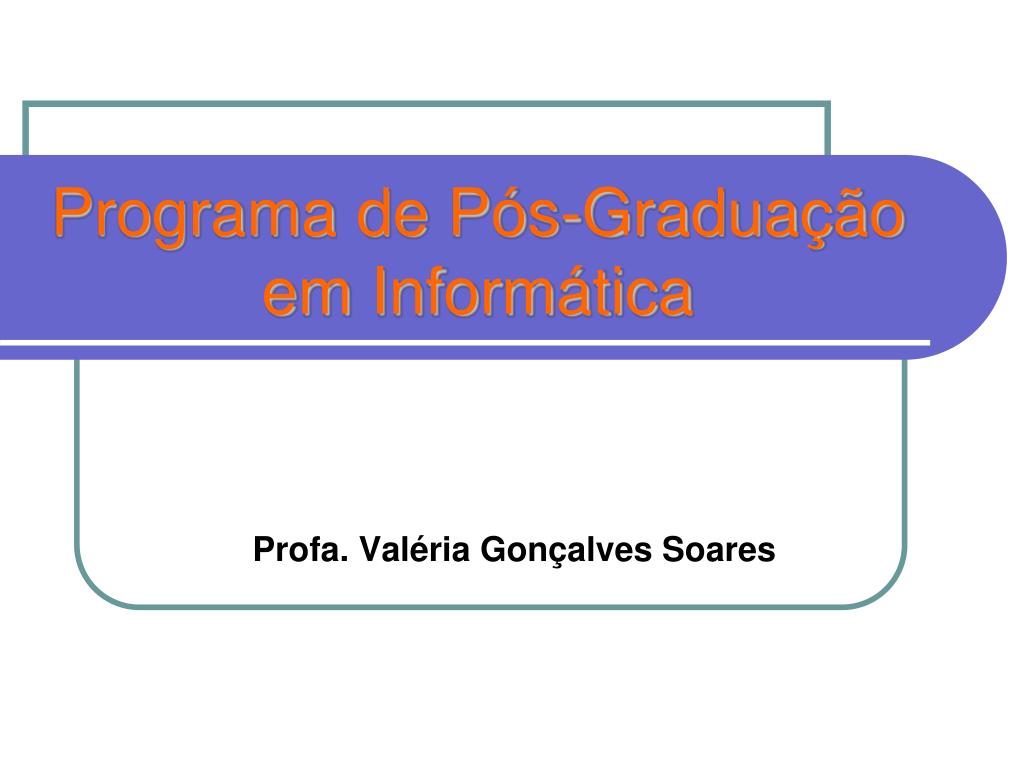 Programa de Pós-Graduação em Informática

Profa. Valéria Gonçalves Soares